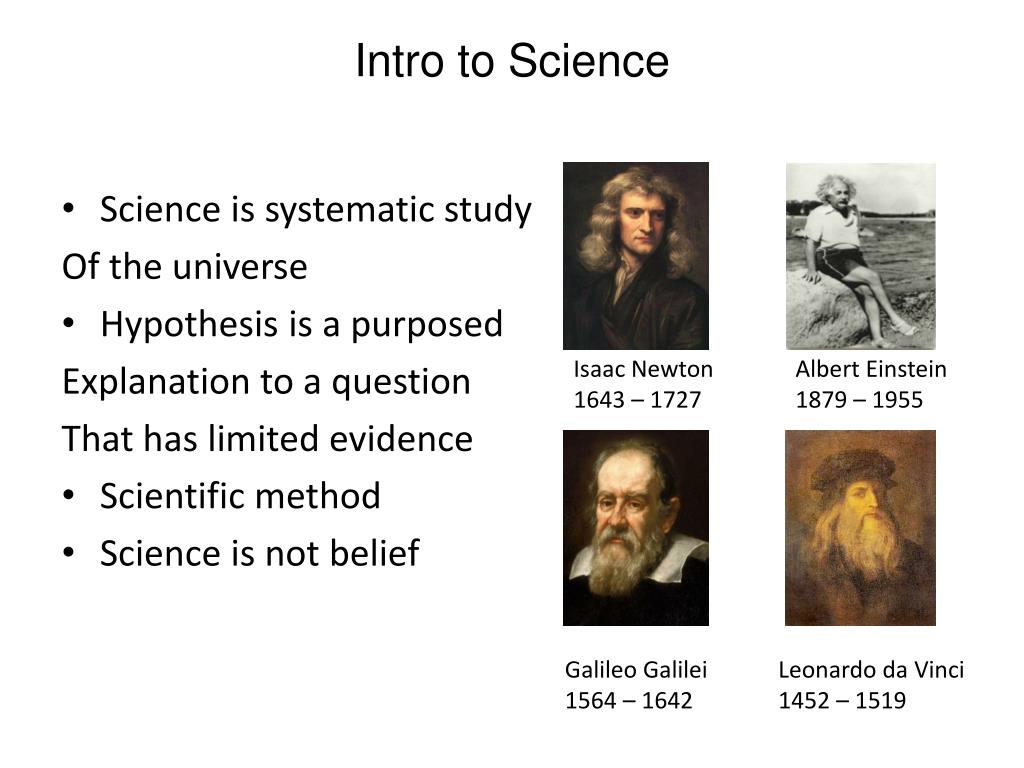 Intro to Science

• Science is systematic study
Of the universe
• Hypothesis is a purposed
Explanation to a question
That has limited evidence
• Scientific method
• Science is not belief

Isaac Newton
1643 – 1727

Albert Einstein
1879 – 1955

Galileo Galilei
1564 – 1642

Leonardo da Vinci
1452 – 1519